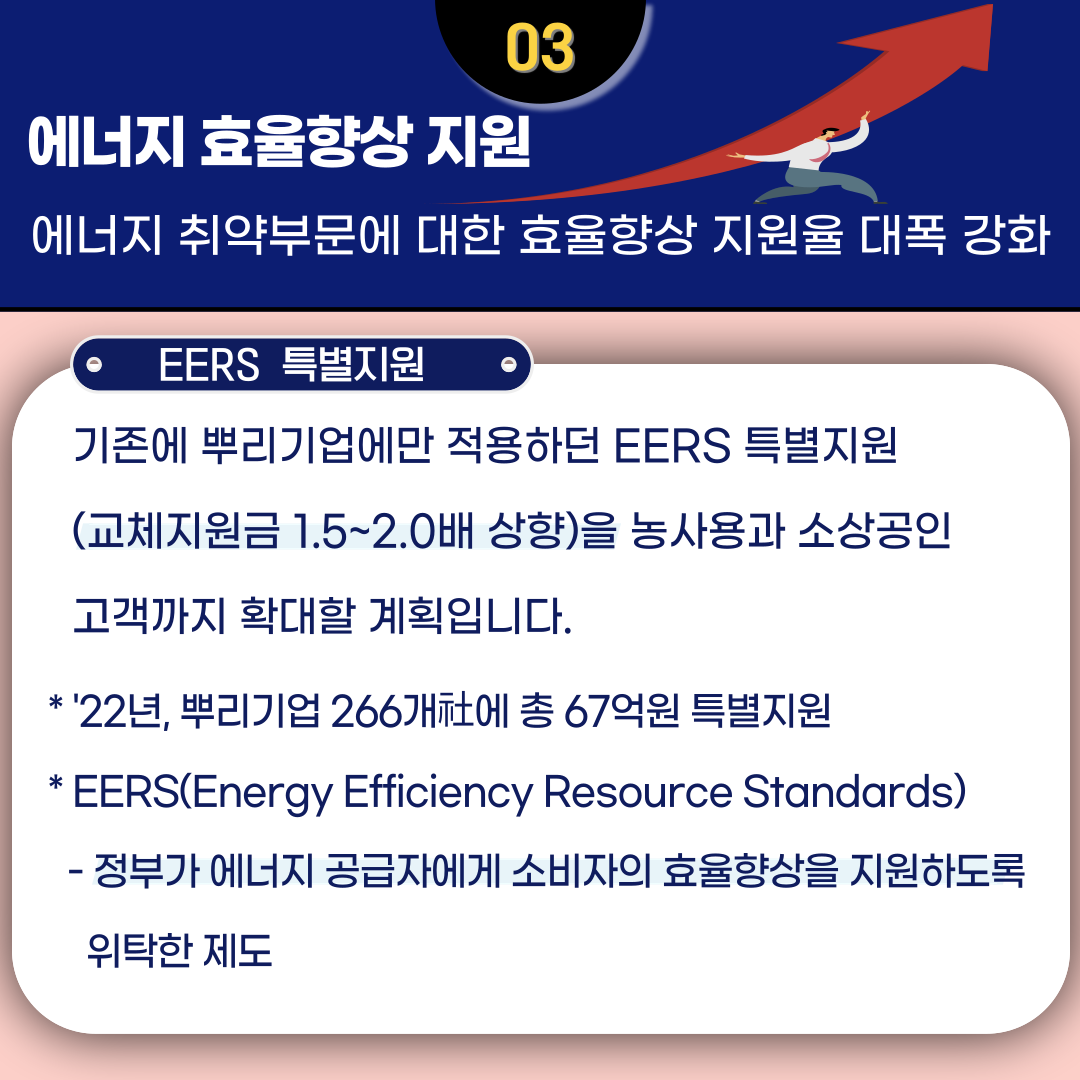 03

에너지 효율향상 지원

에너지 취약부문에 대한 효율향상 지원율 대폭 강화

EERS 특별지원

기존에 뿌리기업에만 적용하던 EERS 특별지원 (교체지원금 1.5~2.0배 상향)을 농사용과 소상공인 고객까지 확대할 계획입니다.

* '22년, 뿌리기업 266개社에 총 67억원 특별지원

* EERS(Energy Efficiency Resource Standards)

- 정부가 에너지 공급자에게 소비자의 효율향상을 지원하도록 위탁한 제도